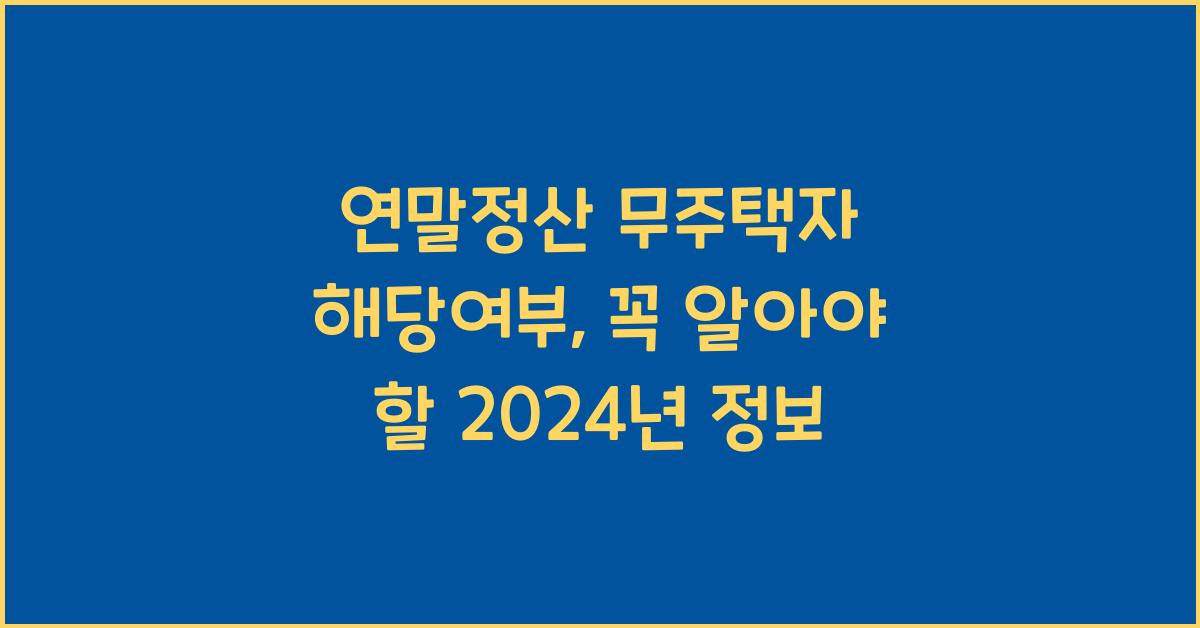 연말정산 무주택자 해당여부, 꼭 알아야 할 2024년 정보